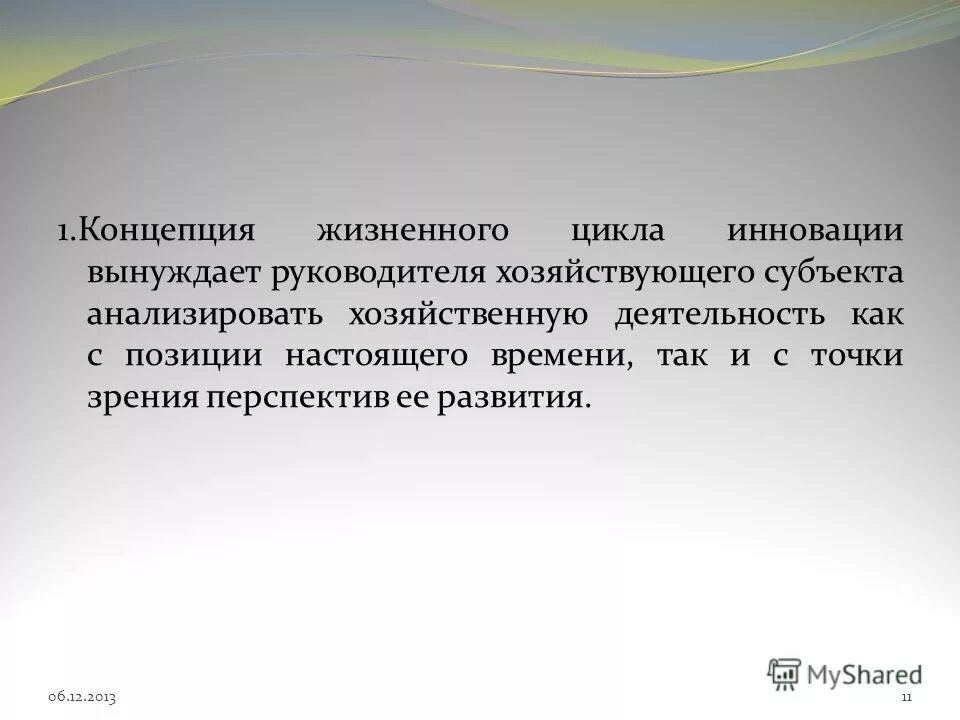 1.Концепция жизненного цикла инновации вынуждает руководителя хозяйствующего субъекта анализировать хозяйственную деятельность как с позиции настоящего времени, так и с точки зрения перспектив ее развития.

MyShared

06.12.2013

11